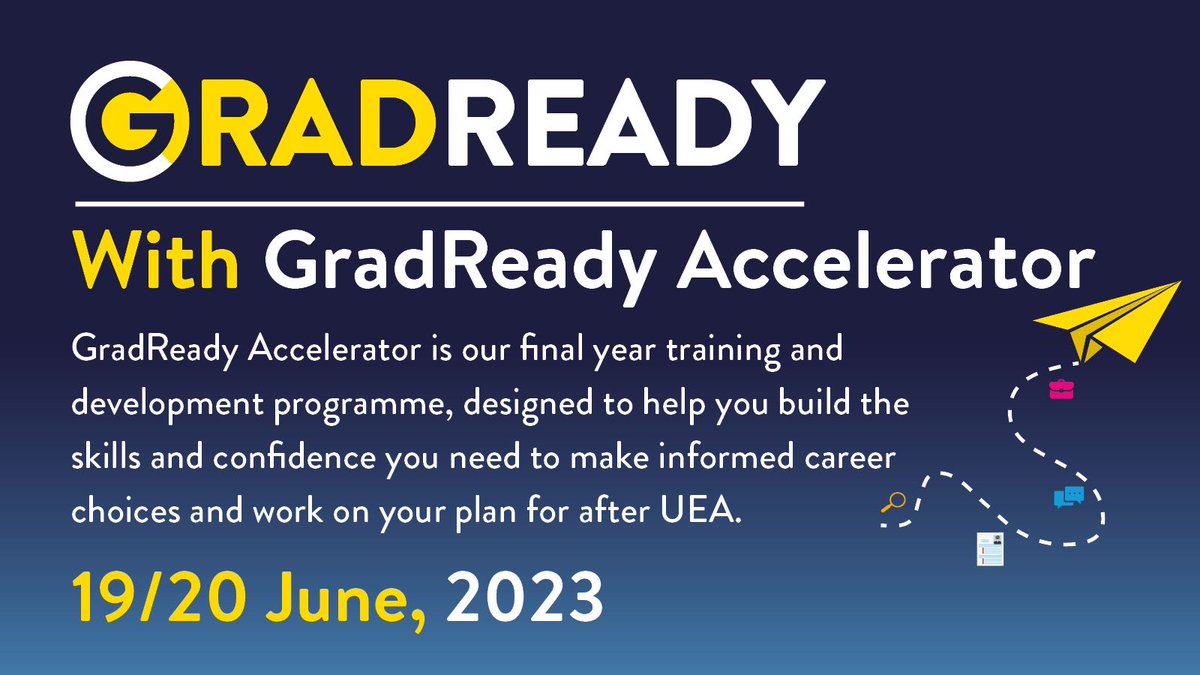 GRADREADY

With GradReady Accelerator

GradReady Accelerator is our final year training and development programme, designed to help you build the skills and confidence you need to make informed career choices and work on your plan for after UEA.

19/20 June, 2023